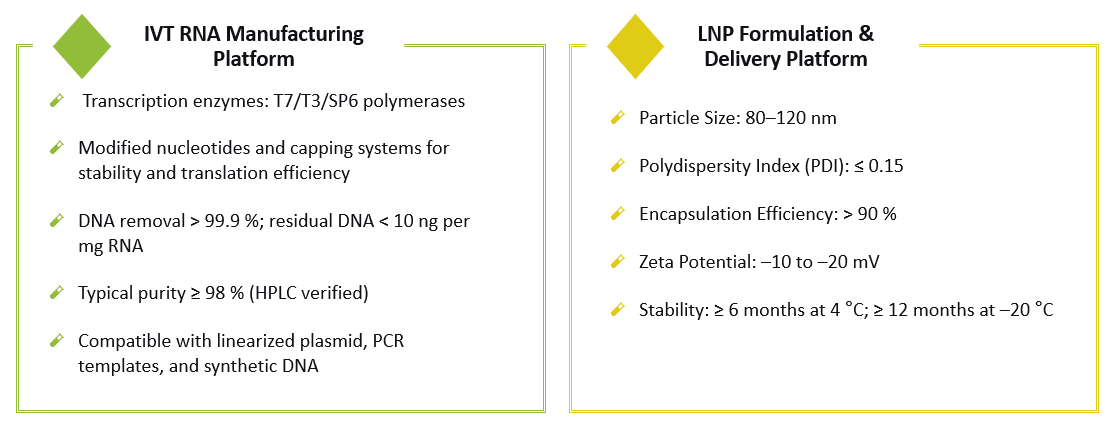 IVT RNA Manufacturing Platform

Transcription enzymes: T7/T3/SP6 polymerases

Modified nucleotides and capping systems for stability and translation efficiency

DNA removal > 99.9 %; residual DNA < 10 ng per mg RNA

Typical purity ≥ 98 % (HPLC verified)

Compatible with linearized plasmid, PCR templates, and synthetic DNA

LNP Formulation & Delivery Platform

Particle Size: 80–120 nm

Polydispersity Index (PDI): ≤ 0.15

Encapsulation Efficiency: > 90 %

Zeta Potential: –10 to –20 mV

Stability: ≥ 6 months at 4 °C; ≥ 12 months at –20 °C